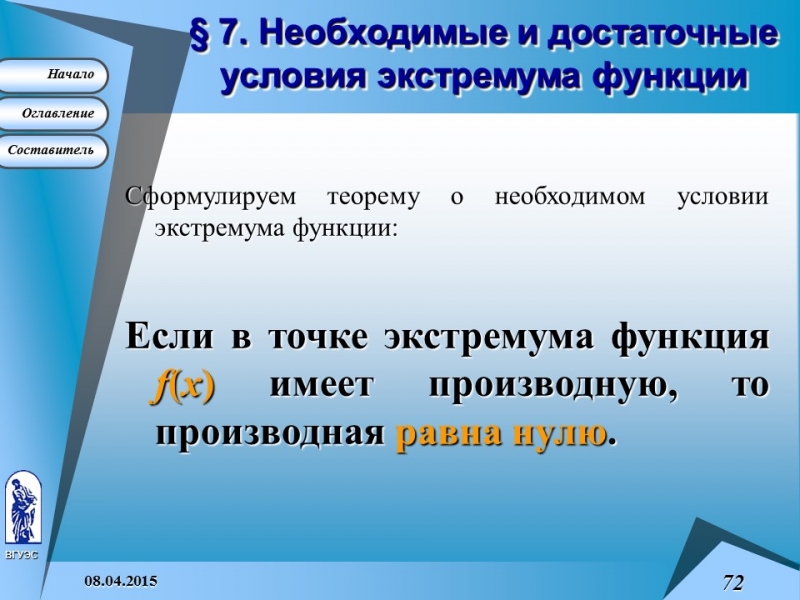 § 7. Необходимые и достаточные условия экстремума функции

Начало

Оглавление

Составитель

Сформулируем теорему о необходимом условии экстремума функции:

Если в точке экстремума функция $f(x)$ имеет производную, то производная равна нулю.

ВГУЭС

08.04.2015

72